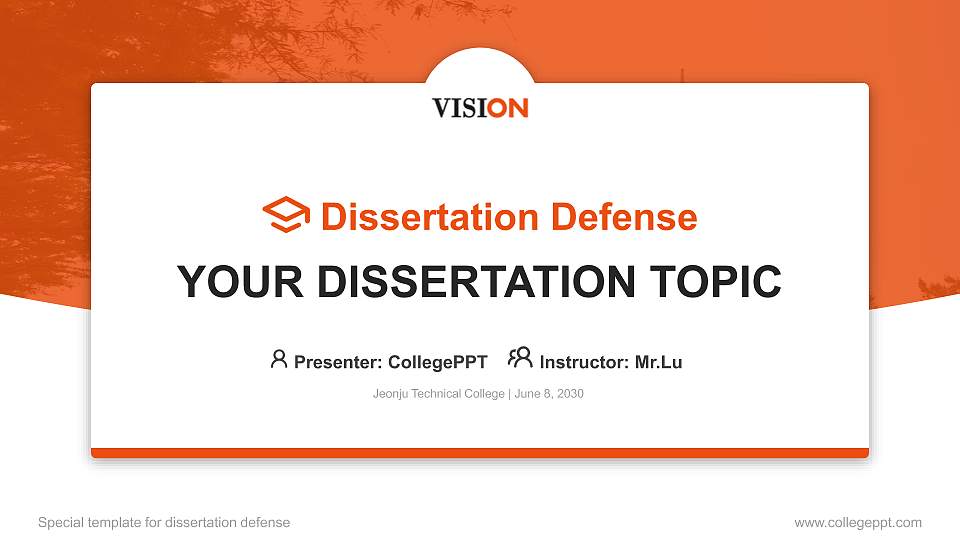 VISION

Dissertation Defense

YOUR DISSERTATION TOPIC

Presenter: CollegePPT Instructor: Mr.Lu

Jeonju Technical College | June 8, 2030

Special template for dissertation defense

www.collegeppt.com